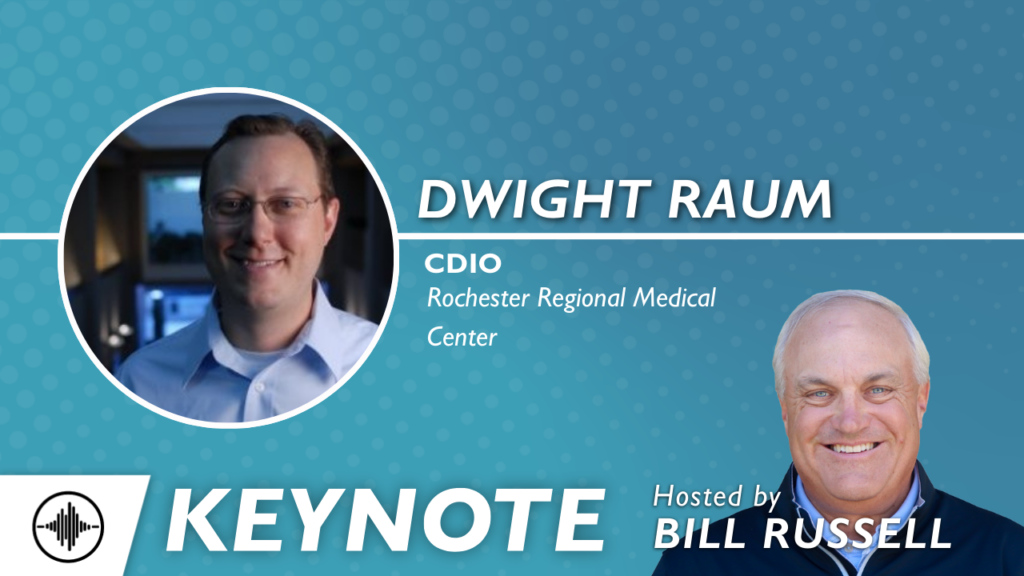 DWIGHT RAUM

CDIO

Rochester Regional Medical Center

KEYNOTE

Hosted by
BILL RUSSELL